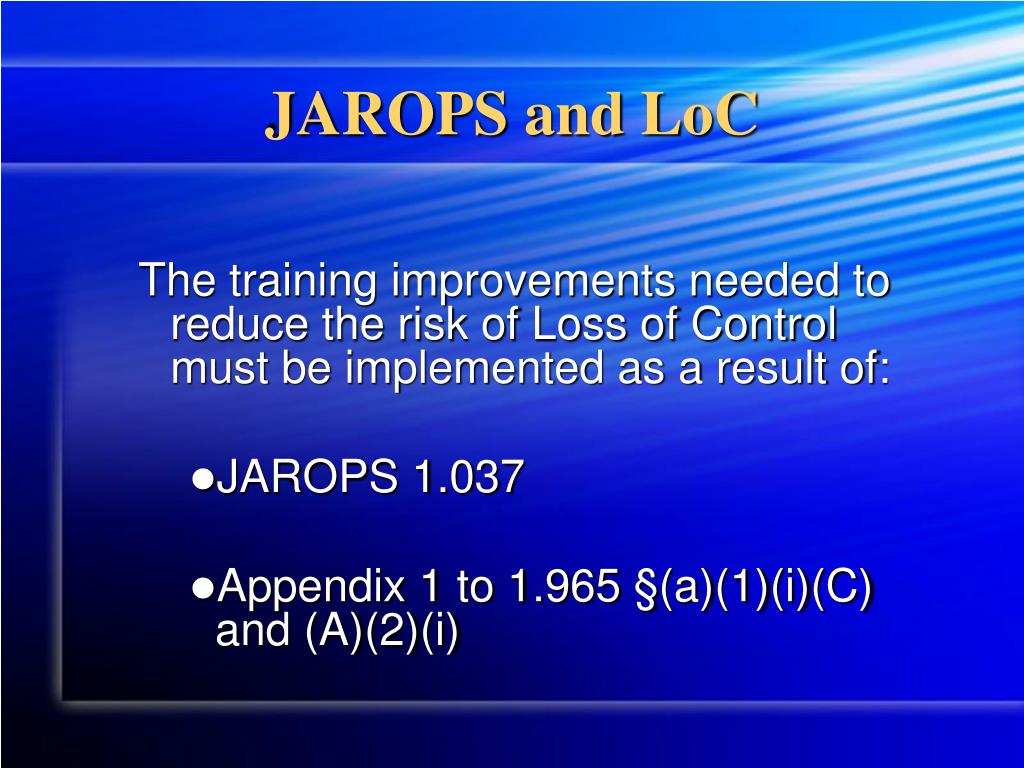 JAROPS and LoC

The training improvements needed to reduce the risk of Loss of Control must be implemented as a result of:

●JAROPS 1.037

●Appendix 1 to 1.965 §(a)(1)(i)(C) and (A)(2)(i)